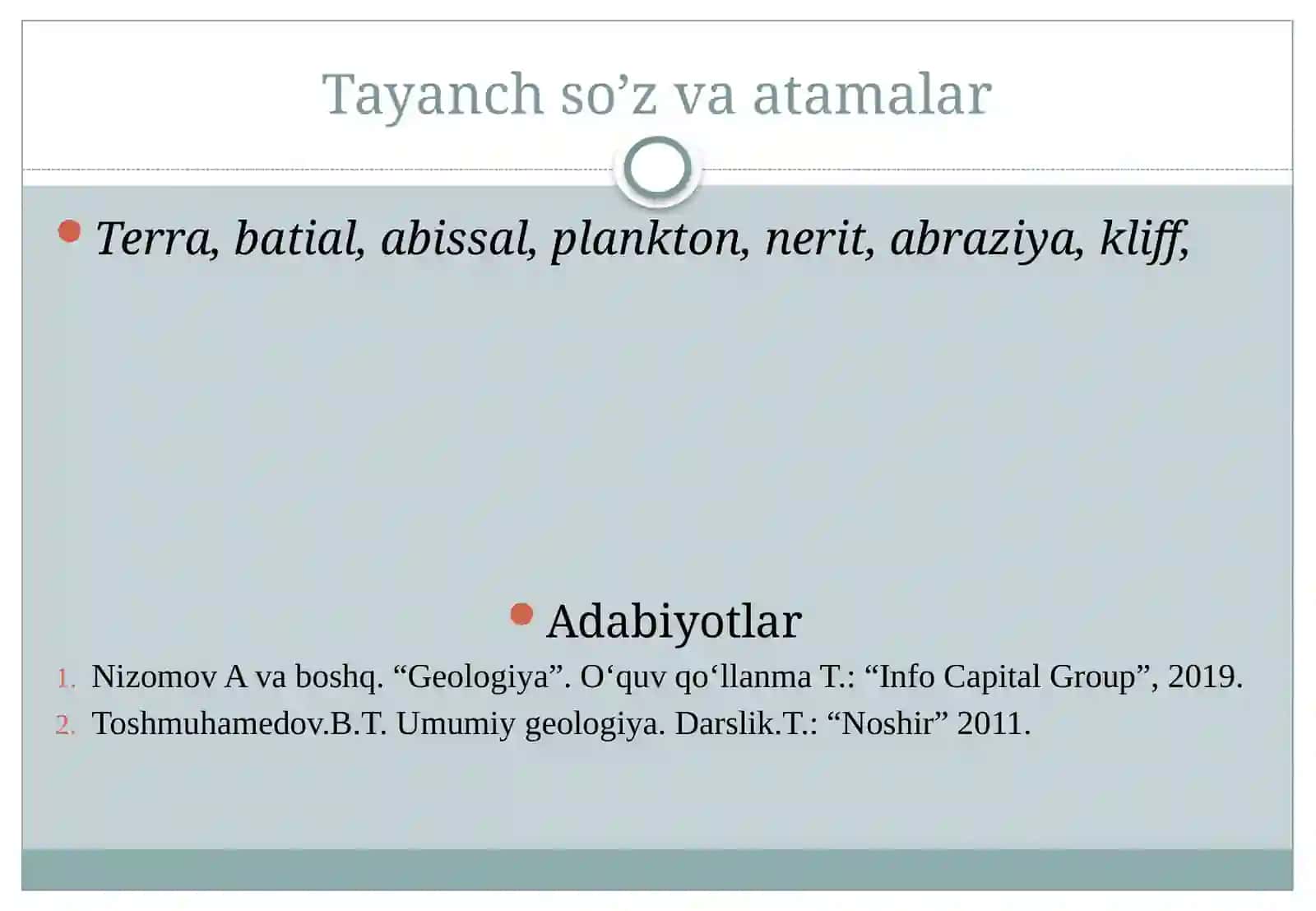 Tayanch so’z va atamalar

Terra, batial, abissal, plankton, nerit, abraziya, kliff,

Adabiyotlar

1. Nizomov A va boshq. “Geologiya”. O‘quv qo‘llanma T.: “Info Capital Group”, 2019.
2. Toshmuhamedov.B.T. Umumiy geologiya. Darslik.T.: “Noshir” 2011.